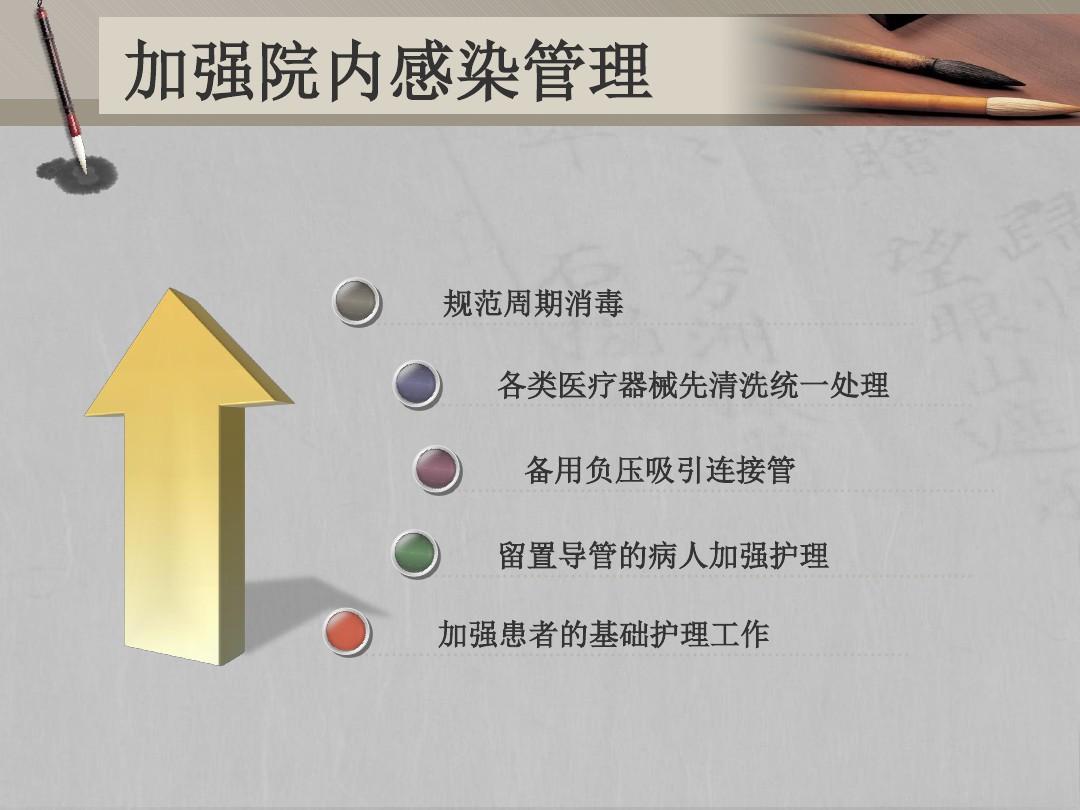 加强院内感染管理

规范周期消毒

各类医疗器械先清洗统一处理

备用负压吸引连接管

留置导管的病人加强护理

加强患者的基础护理工作